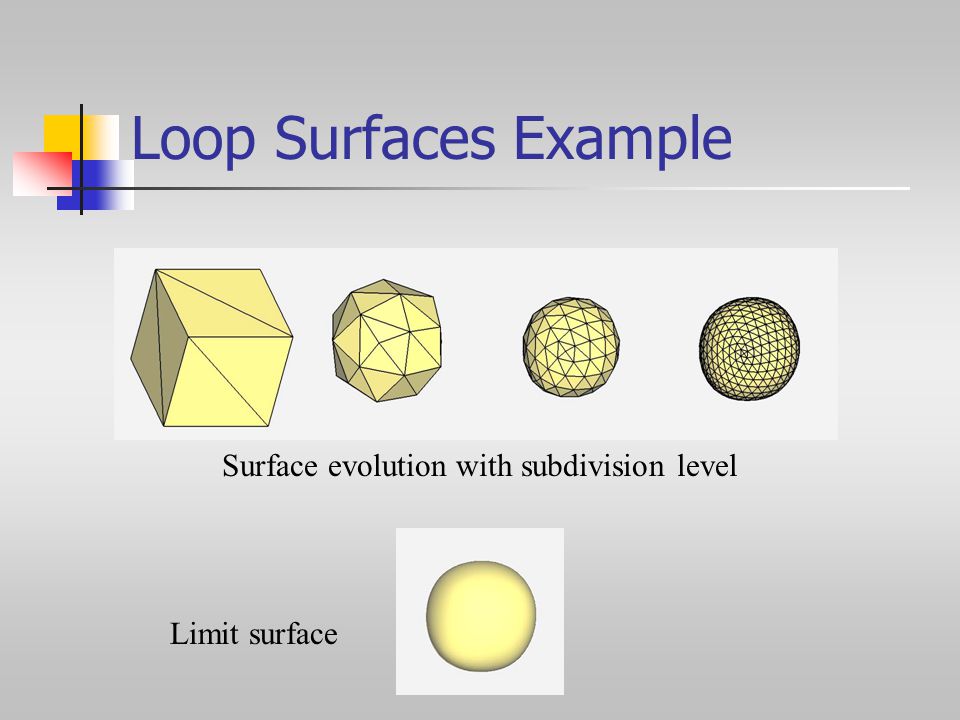 Loop Surfaces Example

Surface evolution with subdivision level

Limit surface